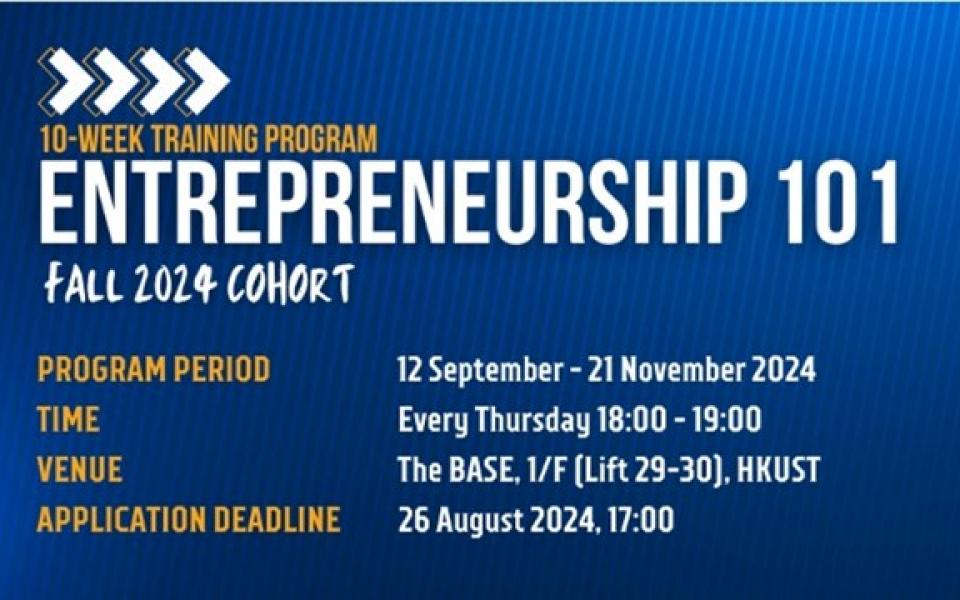 10-WEEK TRAINING PROGRAM
ENTREPRENEURSHIP 101
FALL 2024 COHORT

| PROGRAM PERIOD | 12 September - 21 November 2024 |
|---|---|
| TIME | Every Thursday 18:00 - 19:00 |
| VENUE | The BASE, 1/F (Lift 29-30), HKUST |
| APPLICATION DEADLINE | 26 August 2024, 17:00 |